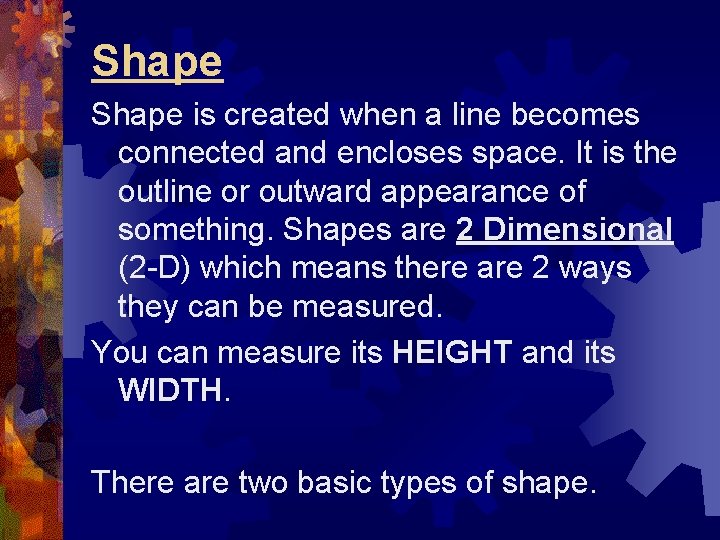 Shape

Shape is created when a line becomes connected and encloses space. It is the outline or outward appearance of something. Shapes are 2 Dimensional (2-D) which means there are 2 ways they can be measured.

You can measure its HEIGHT and its WIDTH.

There are two basic types of shape.